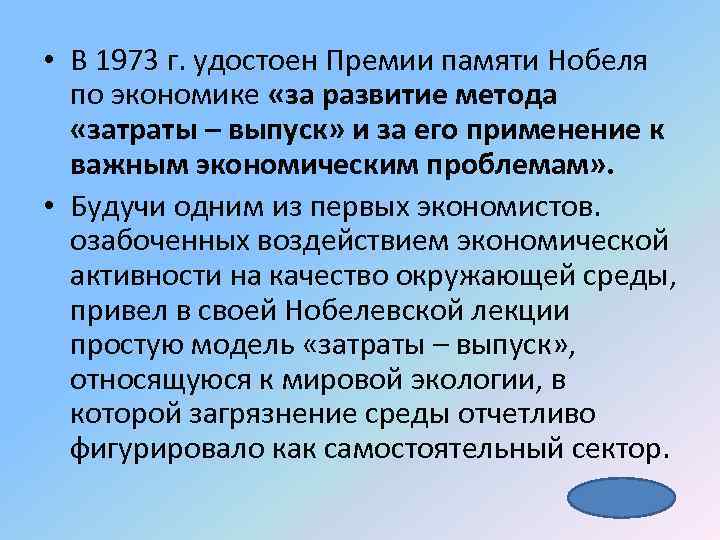 • В 1973 г. удостоен Премии памяти Нобеля по экономике «за развитие метода «затраты – выпуск» и за его применение к важным экономическим проблемам».

• Будучи одним из первых экономистов. озабоченных воздействием экономической активности на качество окружающей среды, привел в своей Нобелевской лекции простую модель «затраты – выпуск», относящуюся к мировой экологии, в которой загрязнение среды отчетливо фигурировало как самостоятельный сектор.